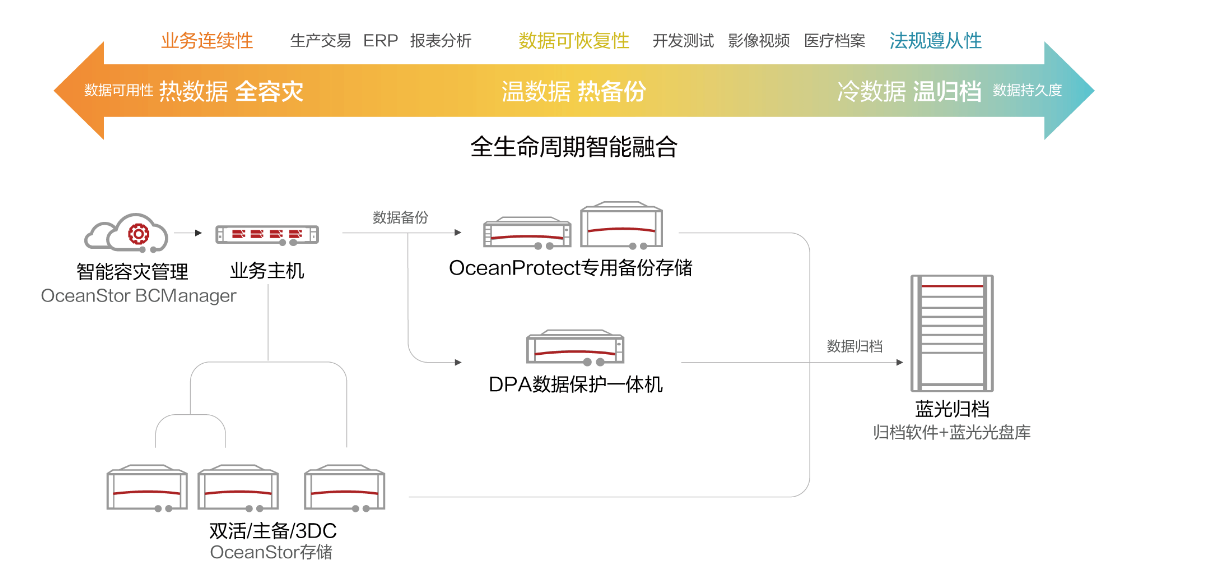 业务连续性　生产交易　ERP　报表分析　数据可恢复性　开发测试　影像视频　医疗档案　法规遵从性

数据可用性 热数据 全容灾　温数据 热备份　冷数据 温归档 数据持久度

全生命周期智能融合

智能容灾管理
OceanStor BCManager

业务主机

数据备份

OceanProtect专用备份存储

DPA数据保护一体机

数据归档

蓝光归档
归档软件+蓝光光盘库

双活/主备/3DC
OceanStor存储